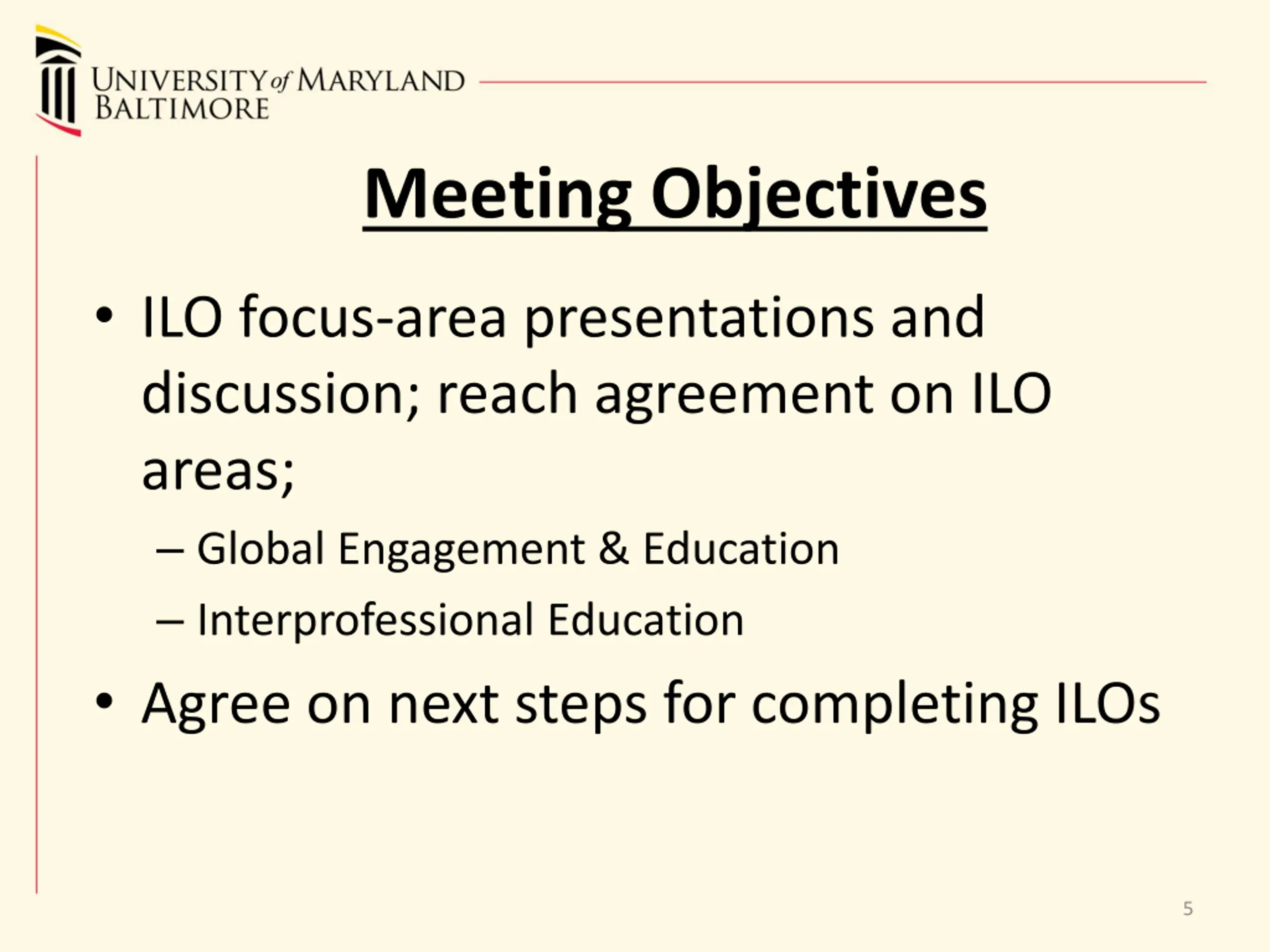 UNIVERSITY of MARYLAND
BALTIMORE

Meeting Objectives

• ILO focus-area presentations and discussion; reach agreement on ILO areas;
– Global Engagement & Education
– Interprofessional Education
• Agree on next steps for completing ILOs

5